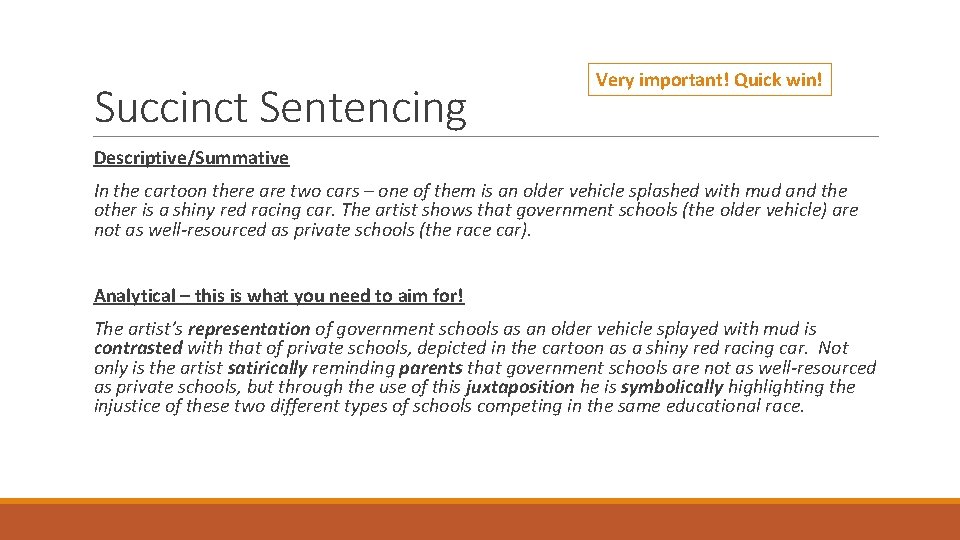 Succinct Sentencing

Very important! Quick win!

Descriptive/Summative

In the cartoon there are two cars – one of them is an older vehicle splashed with mud and the other is a shiny red racing car. The artist shows that government schools (the older vehicle) are not as well-resourced as private schools (the race car).

Analytical – this is what you need to aim for!

The artist's representation of government schools as an older vehicle splayed with mud is contrasted with that of private schools, depicted in the cartoon as a shiny red racing car. Not only is the artist satirically reminding parents that government schools are not as well-resourced as private schools, but through the use of this juxtaposition he is symbolically highlighting the injustice of these two different types of schools competing in the same educational race.